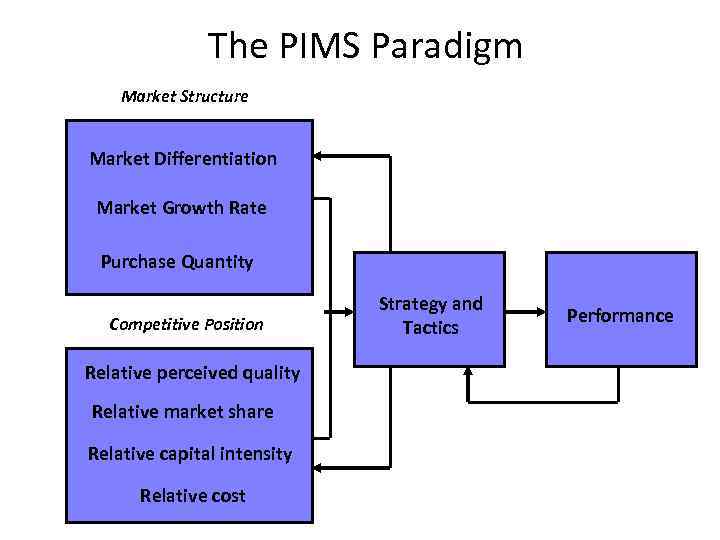 The PIMS Paradigm

Market Structure

Market Differentiation

Market Growth Rate

Purchase Quantity

Competitive Position

Relative perceived quality

Relative market share

Relative capital intensity

Relative cost

Strategy and Tactics

Performance